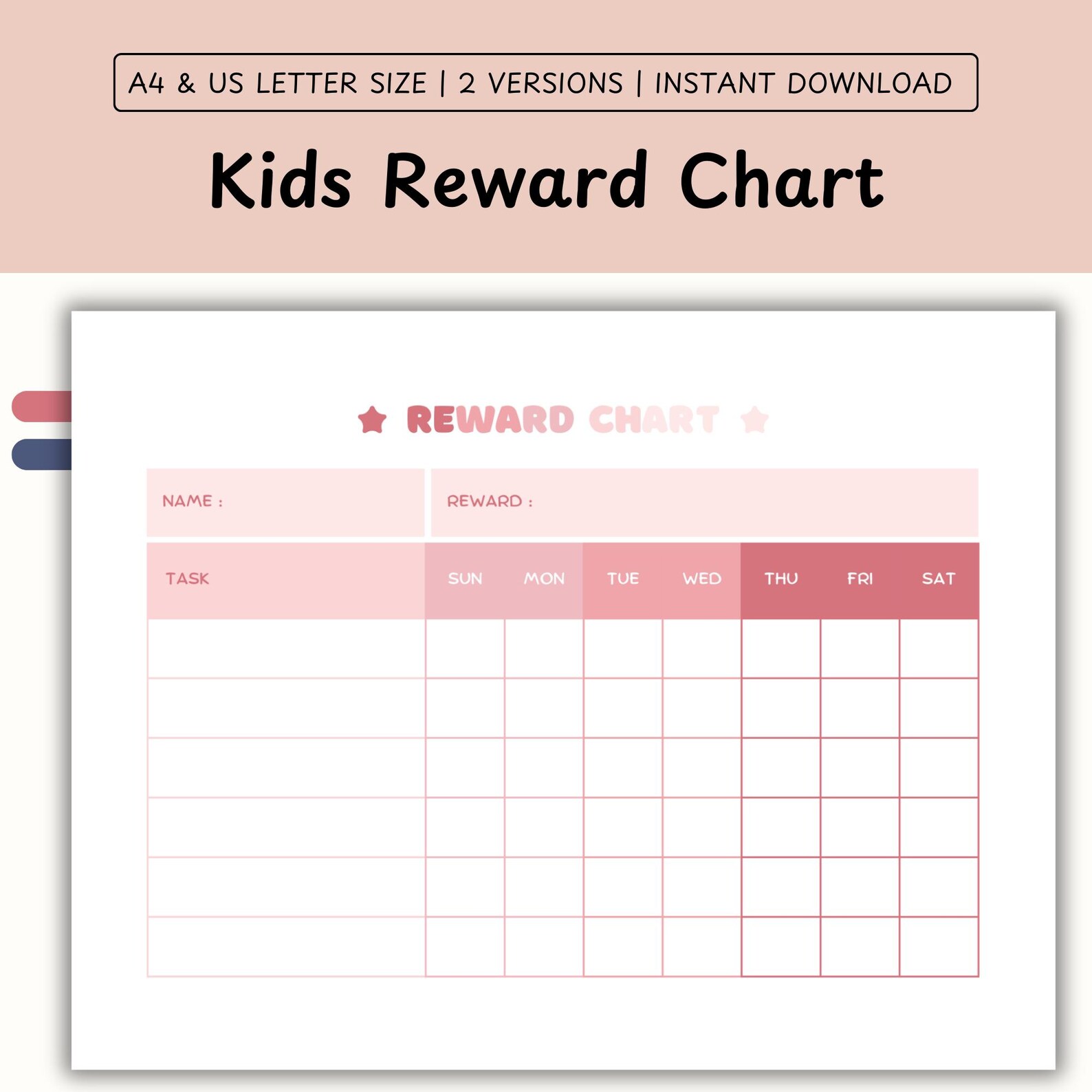 A4 & US LETTER SIZE | 2 VERSIONS | INSTANT DOWNLOAD

Kids Reward Chart

REWARD CHART

NAME :

REWARD :

| TASK | SUN | MON | TUE | WED | THU | FRI | SAT |
|---|---|---|---|---|---|---|---|
| | | | | | | | |
| | | | | | | | |
| | | | | | | | |
| | | | | | | | |
| | | | | | | | |
| | | | | | | | |